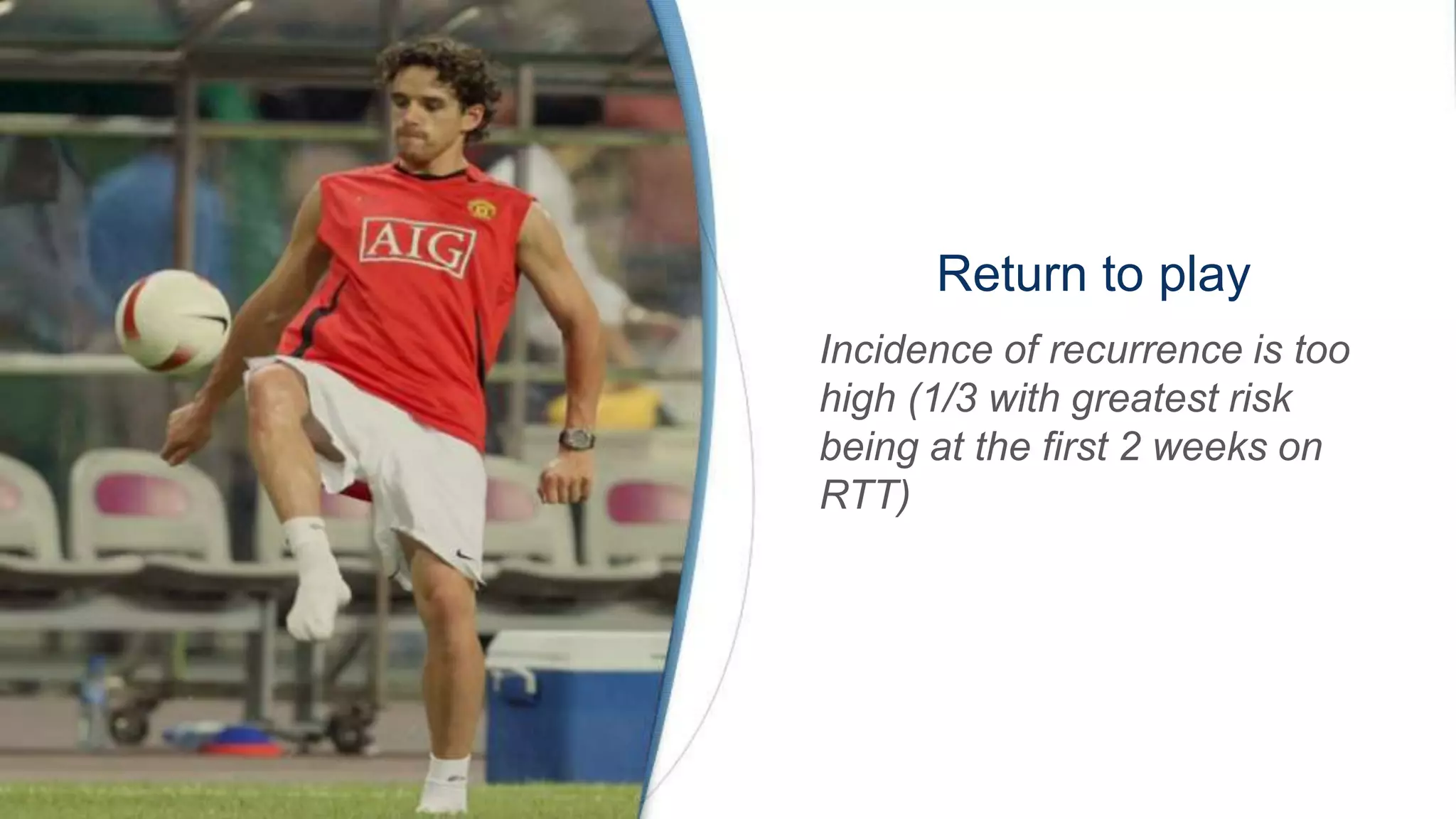 AIG

Return to play

Incidence of recurrence is too high (1/3 with greatest risk being at the first 2 weeks on RTT)